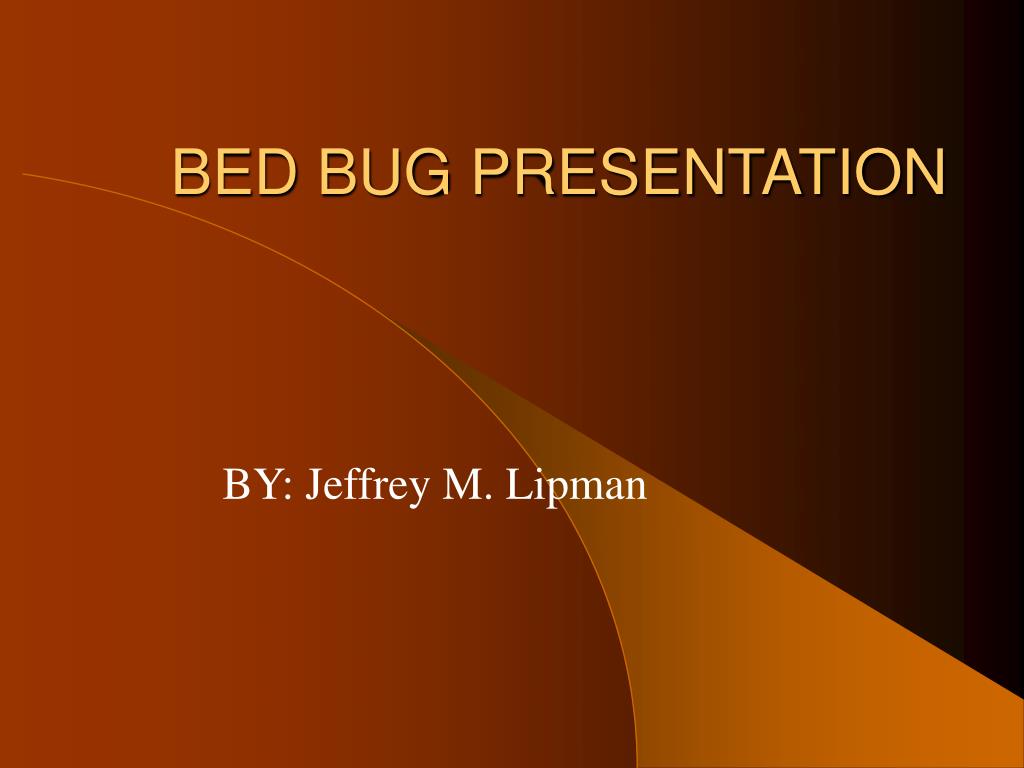 BED BUG PRESENTATION

BY: Jeffrey M. Lipman